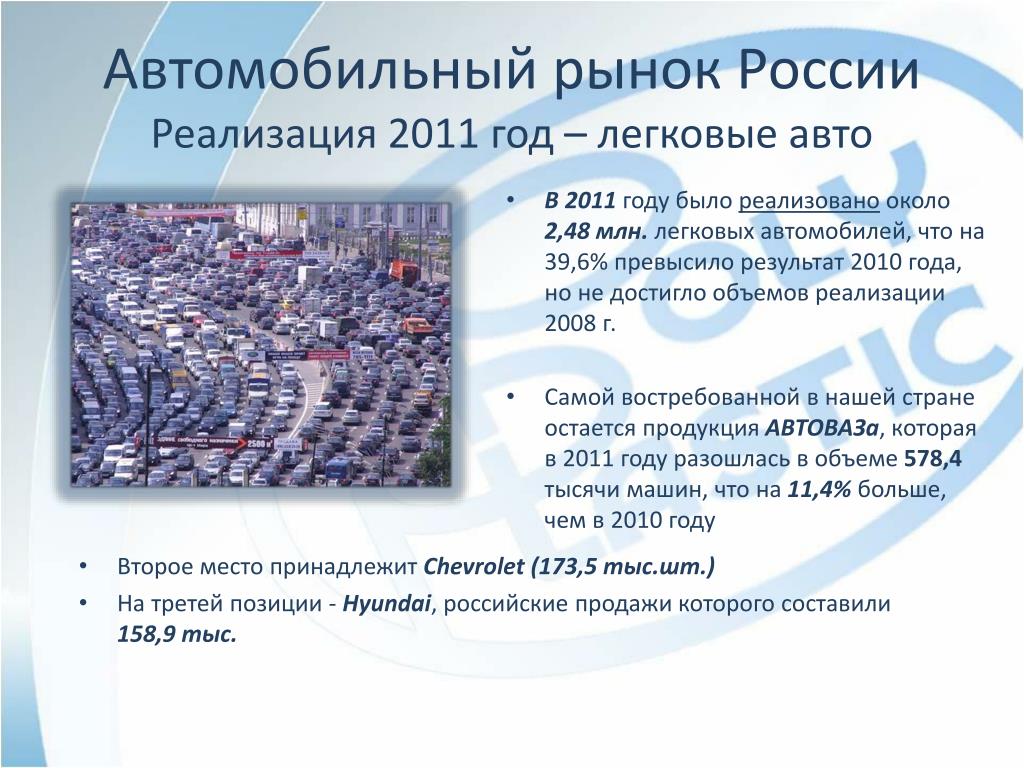 Автомобильный рынок России
Реализация 2011 год – легковые авто

• В 2011 году было реализовано около 2,48 млн. легковых автомобилей, что на 39,6% превысило результат 2010 года, но не достигло объемов реализации 2008 г.

• Самой востребованной в нашей стране остается продукция АВТОВАЗа, которая в 2011 году разошлась в объеме 578,4 тысячи машин, что на 11,4% больше, чем в 2010 году

• Второе место принадлежит Chevrolet (173,5 тыс.шт.)
• На третей позиции - Hyundai, российские продажи которого составили 158,9 тыс.